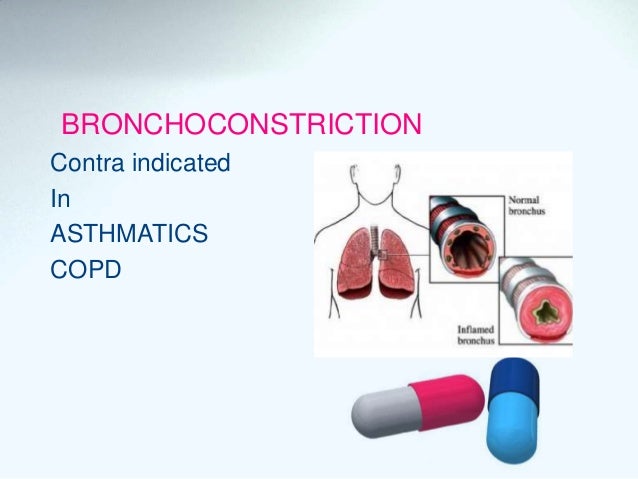 BRONCHOCONSTRICTION

Contra indicated
In
ASTHMATICS
COPD

Normal bronchus

Inflamed bronchus